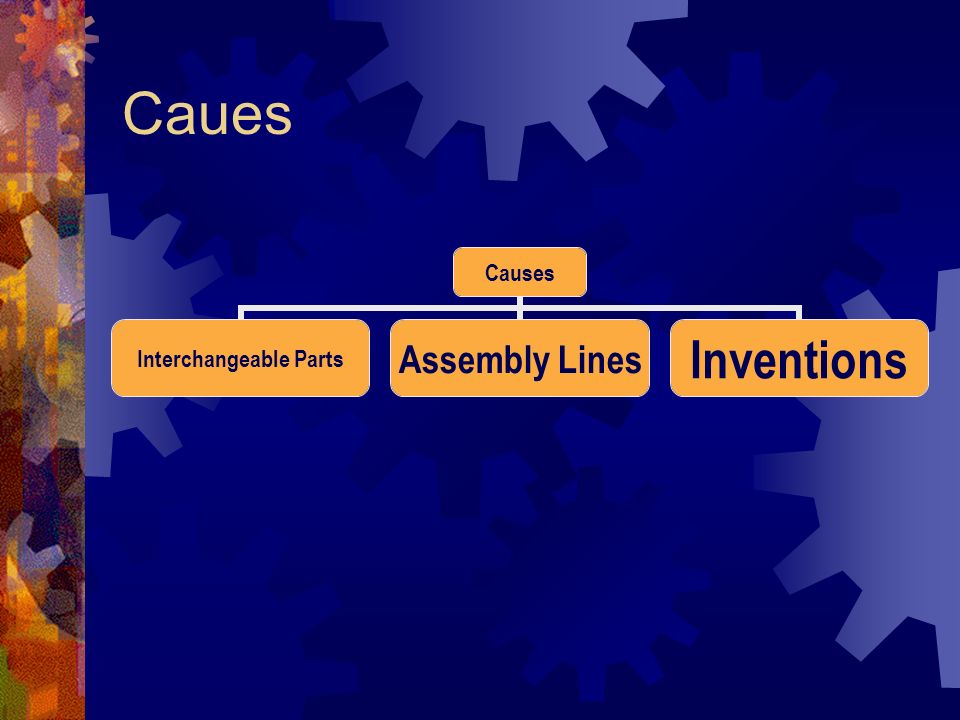 Caues

Causes

Interchangeable Parts

Assembly Lines

Inventions